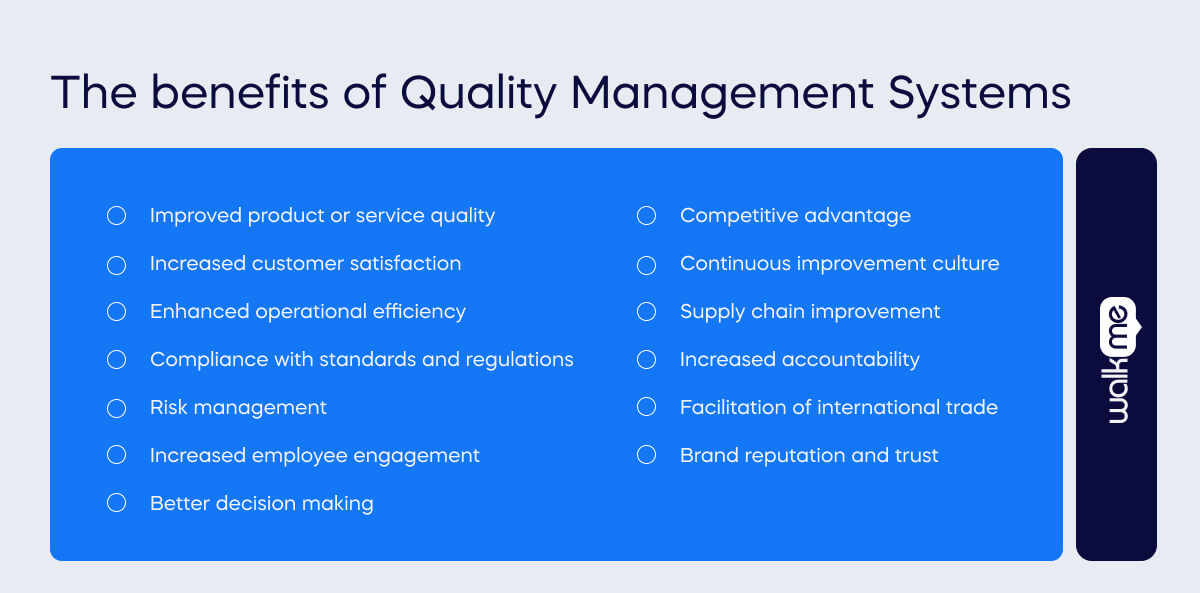 The benefits of Quality Management Systems

Improved product or service quality
Increased customer satisfaction
Enhanced operational efficiency
Compliance with standards and regulations
Risk management
Increased employee engagement
Better decision making

Competitive advantage
Continuous improvement culture
Supply chain improvement
Increased accountability
Facilitation of international trade
Brand reputation and trust

walkme